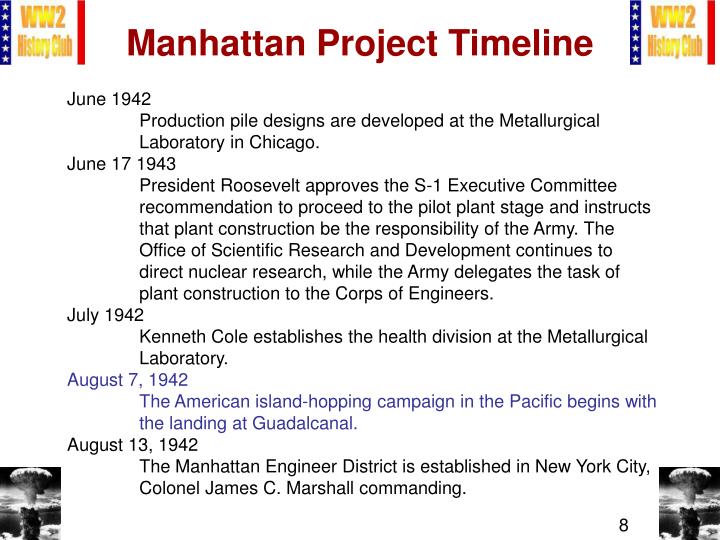 WW2 History Club

Manhattan Project Timeline

WW2 History Club

June 1942

Production pile designs are developed at the Metallurgical Laboratory in Chicago.

June 17 1943

President Roosevelt approves the S-1 Executive Committee recommendation to proceed to the pilot plant stage and instructs that plant construction be the responsibility of the Army. The Office of Scientific Research and Development continues to direct nuclear research, while the Army delegates the task of plant construction to the Corps of Engineers.

July 1942

Kenneth Cole establishes the health division at the Metallurgical Laboratory.

August 7, 1942

The American island-hopping campaign in the Pacific begins with the landing at Guadalcanal.

August 13, 1942

The Manhattan Engineer District is established in New York City, Colonel James C. Marshall commanding.

8